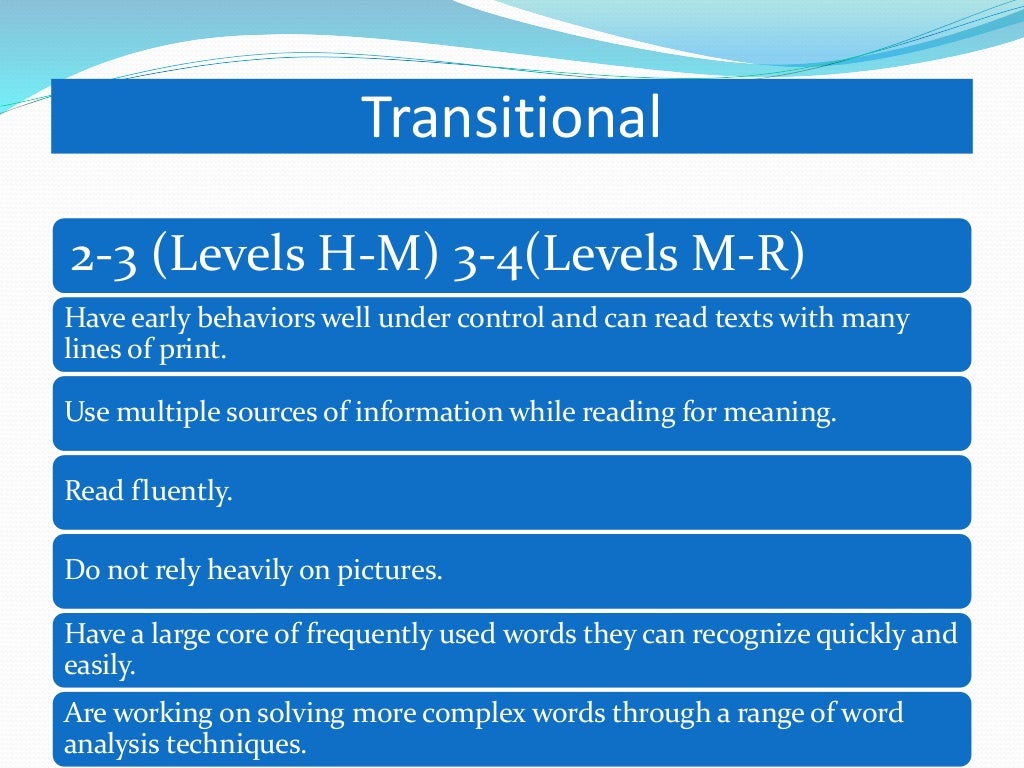 Transitional

2-3 (Levels H-M) 3-4(Levels M-R)

Have early behaviors well under control and can read texts with many lines of print.

Use multiple sources of information while reading for meaning.

Read fluently.

Do not rely heavily on pictures.

Have a large core of frequently used words they can recognize quickly and easily.

Are working on solving more complex words through a range of word analysis techniques.